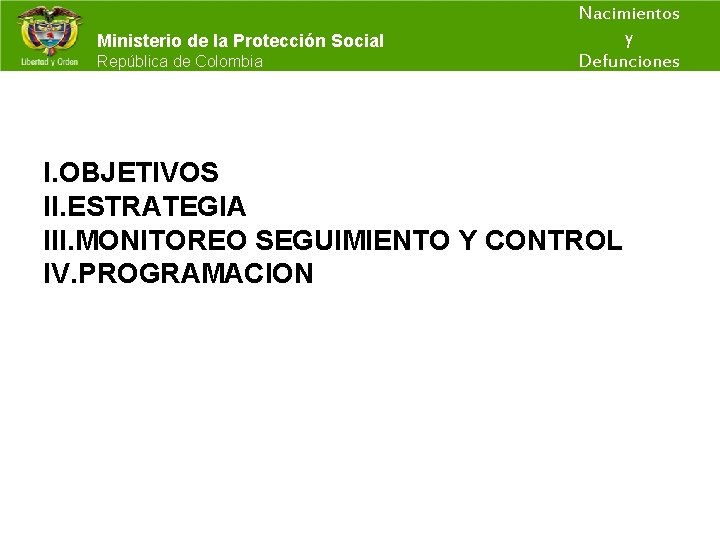 Libertad y Orden

Ministerio de la Protección Social
República de Colombia

Nacimientos
y
Defunciones

I.OBJETIVOS
II.ESTRATEGIA
III.MONITOREO SEGUIMIENTO Y CONTROL
IV.PROGRAMACION